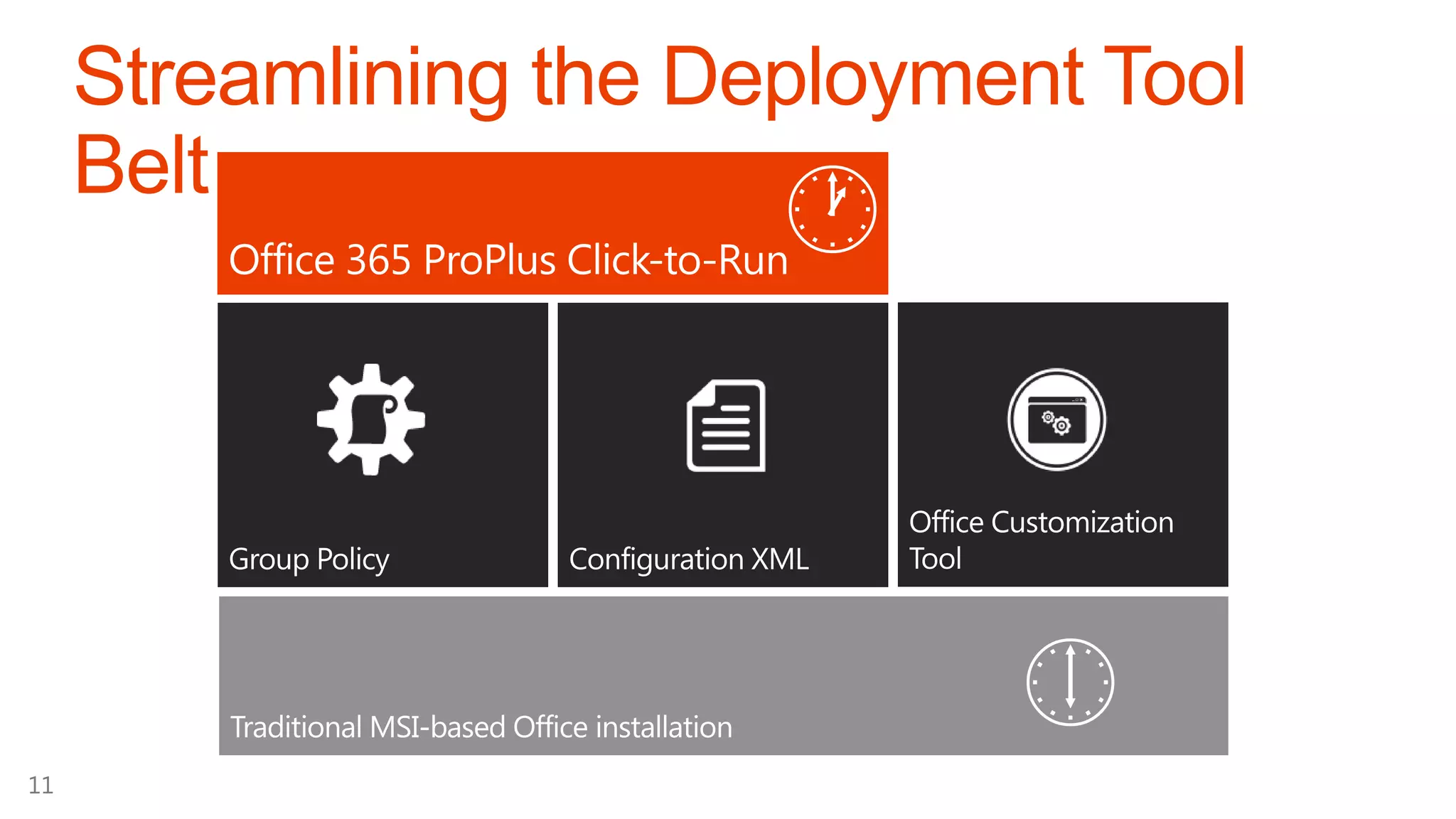 Streamlining the Deployment Tool Belt

Office 365 ProPlus Click-to-Run

Group Policy

Configuration XML

Office Customization Tool

Traditional MSI-based Office installation

11